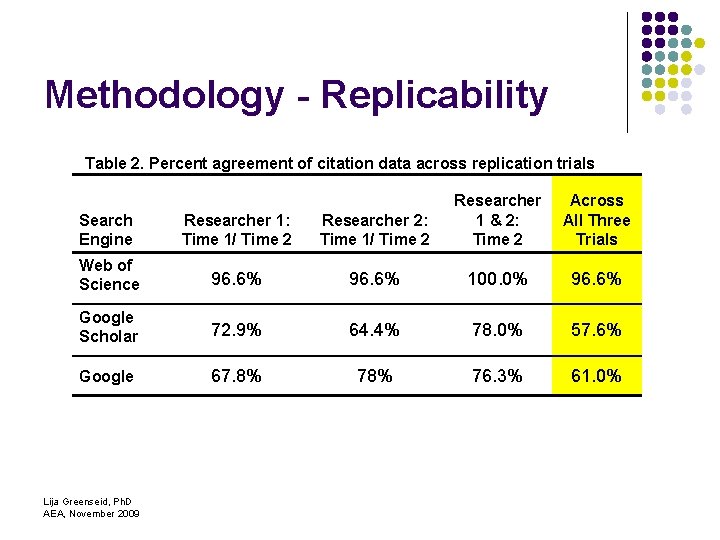 Methodology - Replicability

Table 2. Percent agreement of citation data across replication trials

| Search Engine | Researcher 1: Time 1/ Time 2 | Researcher 2: Time 1/ Time 2 | Researcher 1 & 2: Time 2 | Across All Three Trials |
|---|---|---|---|---|
| Web of Science | 96.6% | 96.6% | 100.0% | 96.6% |
| Google Scholar | 72.9% | 64.4% | 78.0% | 57.6% |
| Google | 67.8% | 78% | 76.3% | 61.0% |

Lija Greenseid, PhD
AEA, November 2009